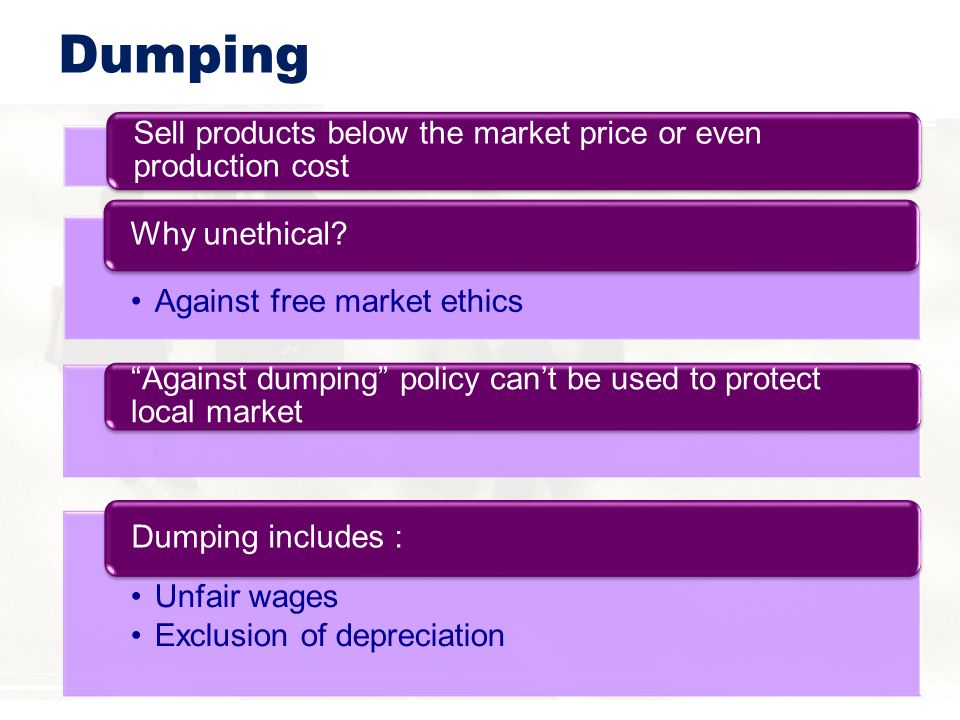 Dumping

Sell products below the market price or even production cost

Why unethical?

• Against free market ethics

“Against dumping” policy can’t be used to protect local market

Dumping includes :

• Unfair wages
• Exclusion of depreciation